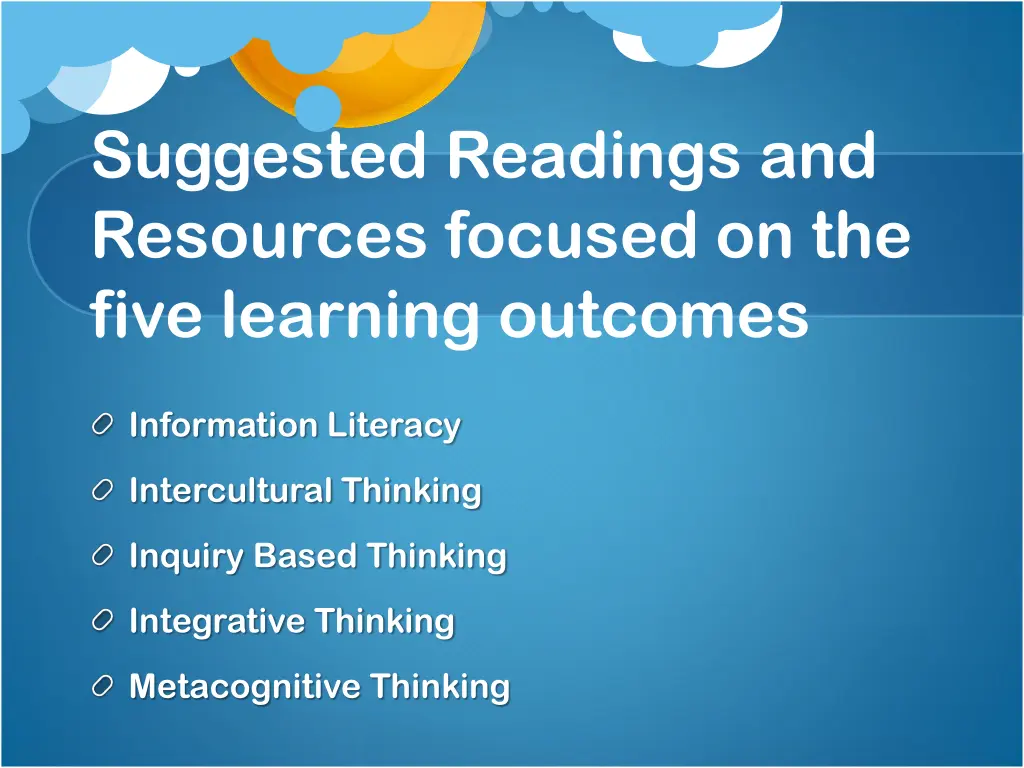 Suggested Readings and Resources focused on the five learning outcomes

Information Literacy

Intercultural Thinking

Inquiry Based Thinking

Integrative Thinking

Metacognitive Thinking